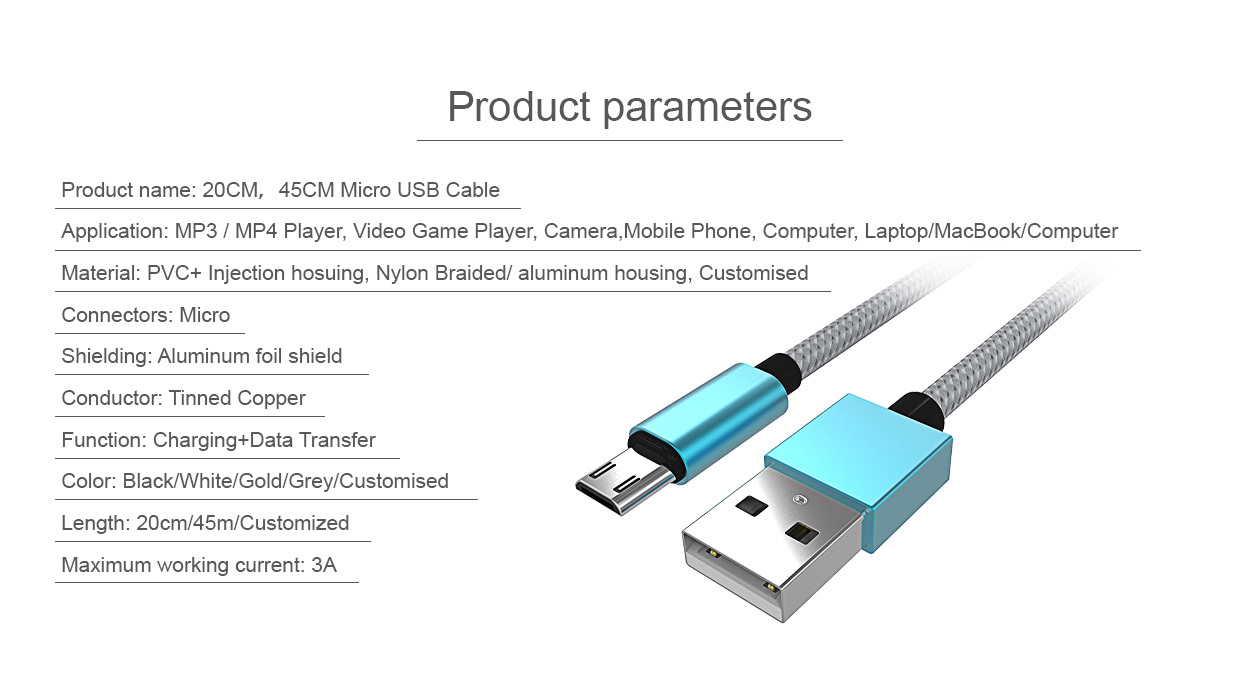 Product parameters

Product name: 20CM， 45CM Micro USB Cable

Application: MP3 / MP4 Player, Video Game Player, Camera,Mobile Phone, Computer, Laptop/MacBook/Computer

Material: PVC+ Injection hosuing, Nylon Braided/ aluminum housing, Customised

Connectors: Micro

Shielding: Aluminum foil shield

Conductor: Tinned Copper

Function: Charging+Data Transfer

Color: Black/White/Gold/Grey/Customised

Length: 20cm/45m/Customized

Maximum working current: 3A